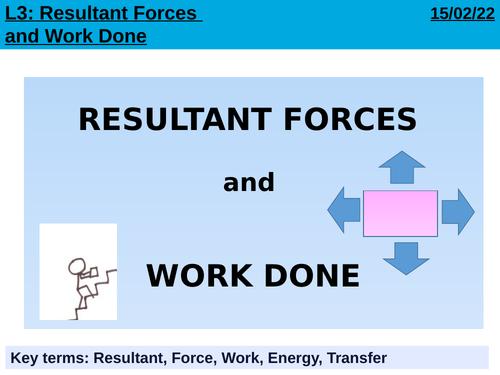 L3: Resultant Forces and Work Done

15/02/22

RESULTANT FORCES

and

WORK DONE

Key terms: Resultant, Force, Work, Energy, Transfer